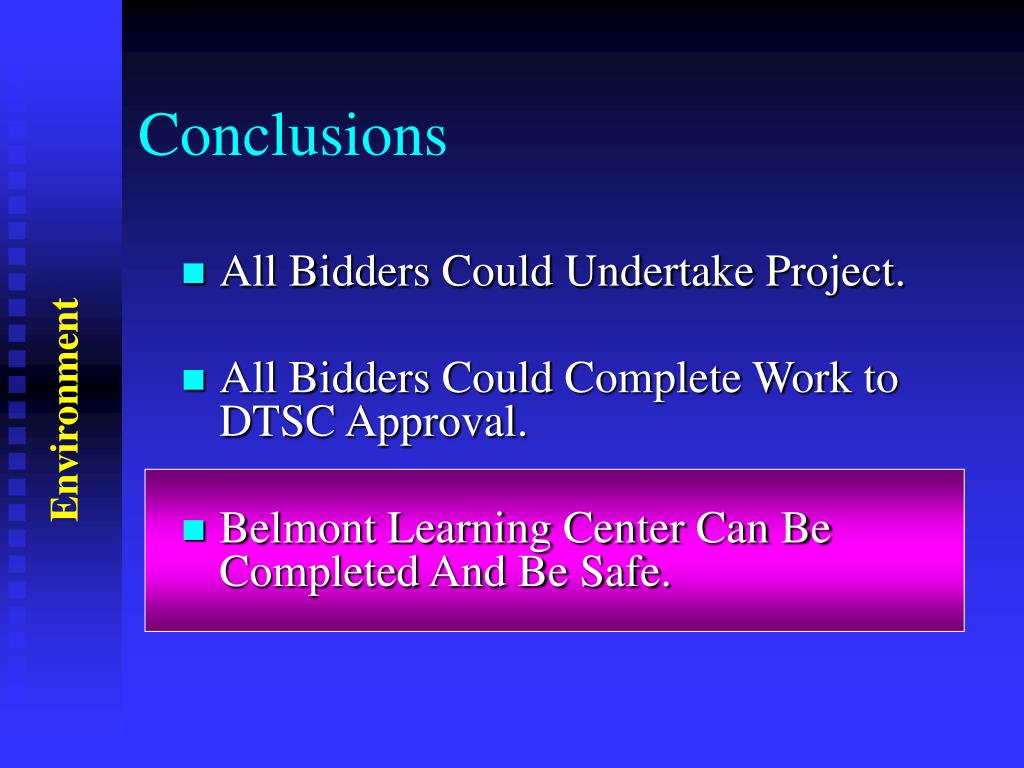 Environment

Conclusions

- All Bidders Could Undertake Project.
- All Bidders Could Complete Work to DTSC Approval.
- Belmont Learning Center Can Be Completed And Be Safe.